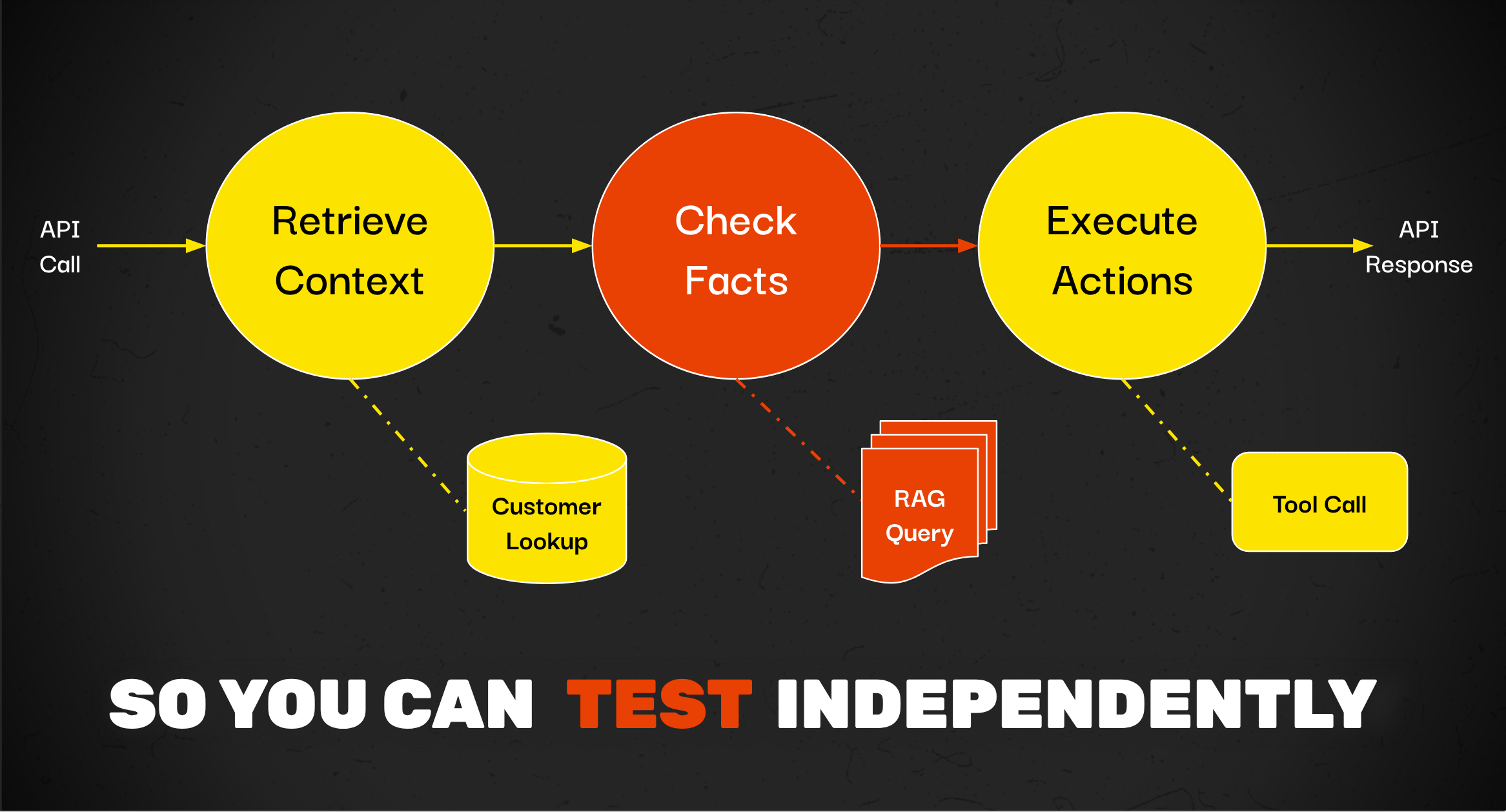 API Call

Retrieve Context

Check Facts

Execute Actions

API Response

Customer Lookup

RAG Query

Tool Call

SO YOU CAN TEST INDEPENDENTLY